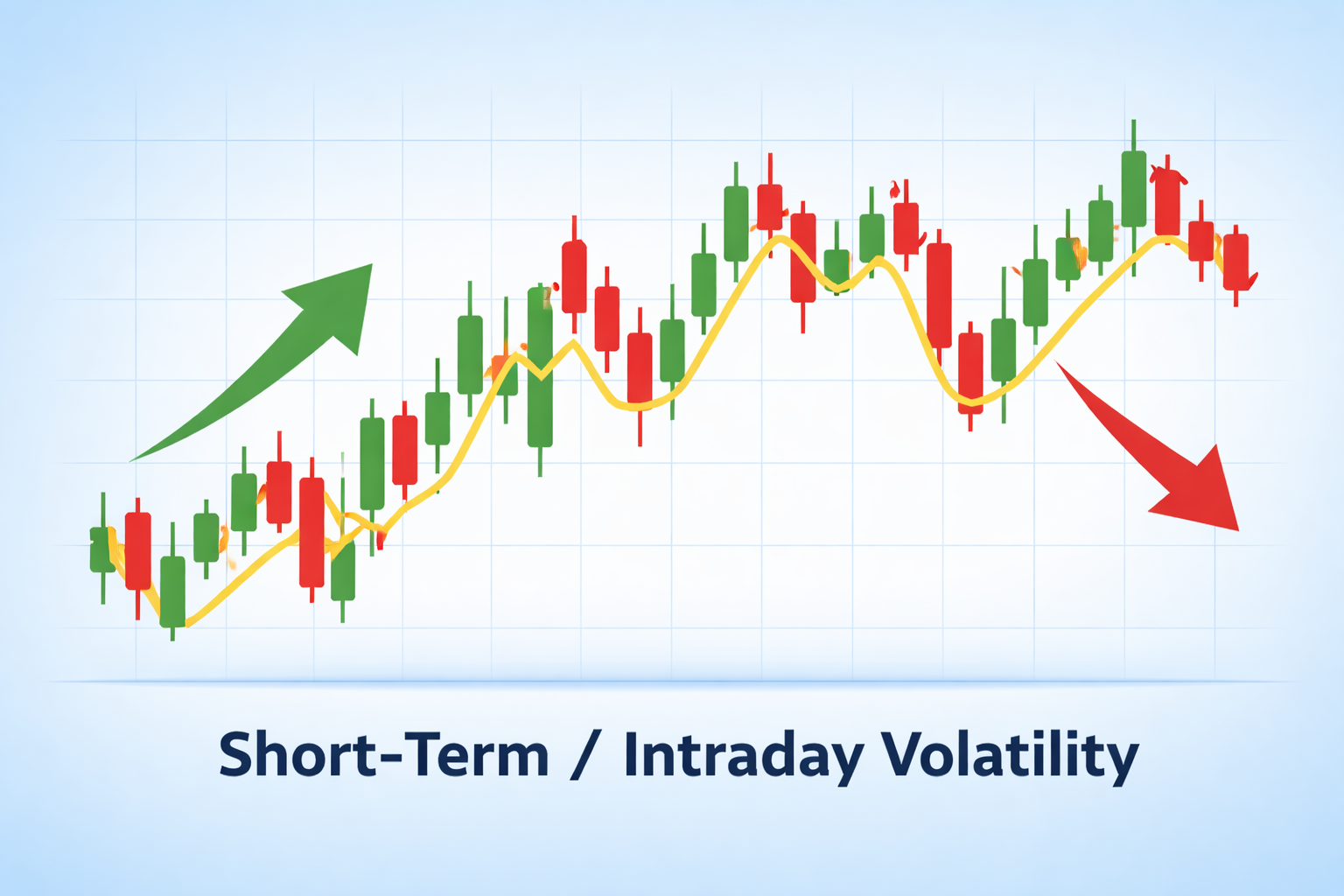 Short-Term / Intraday Volatility